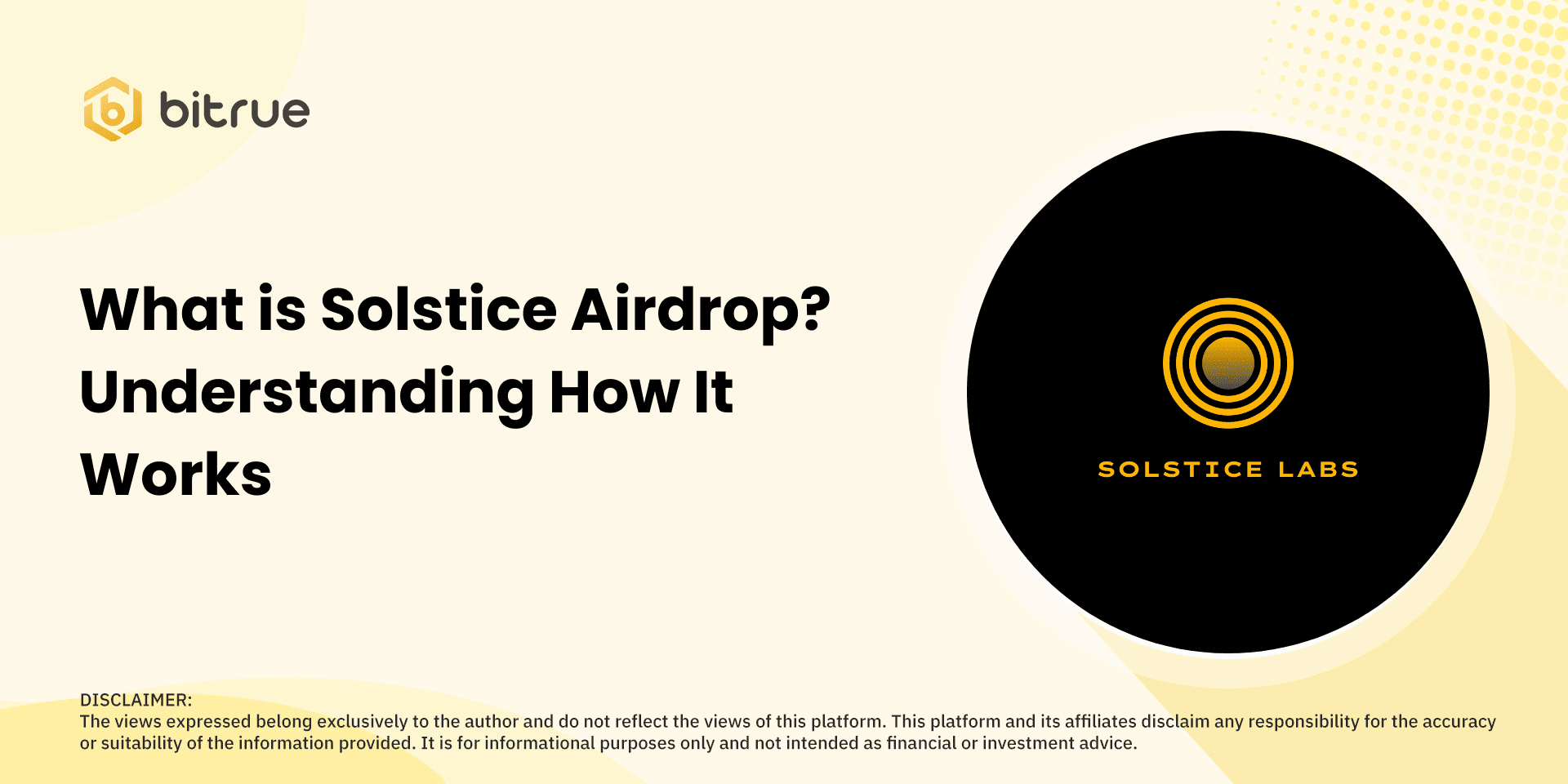 bitrue

What is Solstice Airdrop? Understanding How It Works

SOLSTICE LABS

DISCLAIMER:
The views expressed belong exclusively to the author and do not reflect the views of this platform. This platform and its affiliates disclaim any responsibility for the accuracy or suitability of the information provided. It is for informational purposes only and not intended as financial or investment advice.